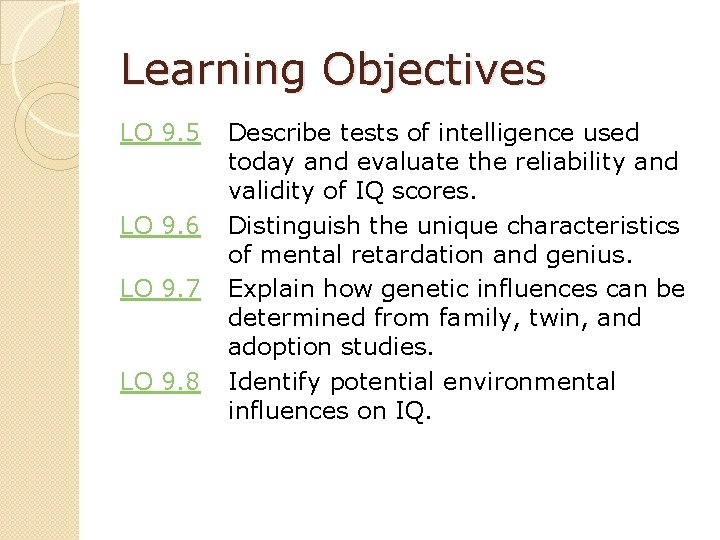 Learning Objectives

LO 9.5 Describe tests of intelligence used today and evaluate the reliability and validity of IQ scores.

LO 9.6 Distinguish the unique characteristics of mental retardation and genius.

LO 9.7 Explain how genetic influences can be determined from family, twin, and adoption studies.

LO 9.8 Identify potential environmental influences on IQ.